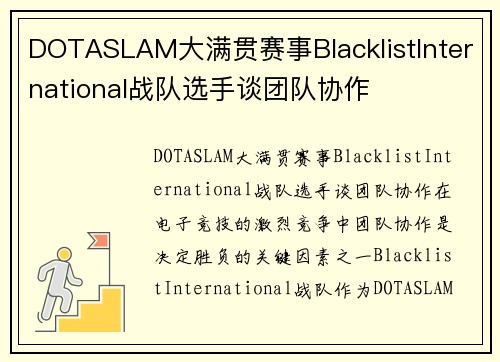 DOTASLAM大满贯赛事BlacklistInternational战队选手谈团队协作

DOTASLAM大满贯赛事BlacklistInternational战队选手谈团队协作在电子竞技的激烈竞争中团队协作是决定胜负的关键因素之一BlacklistInternational战队作为DOTASLAM